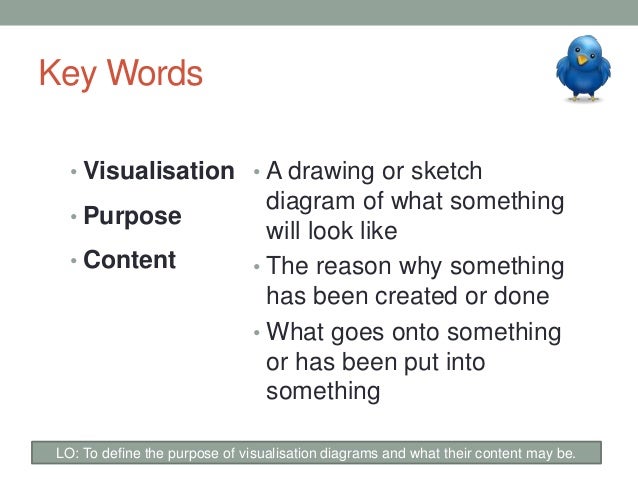 Key Words

• Visualisation
• Purpose
• Content

• A drawing or sketch diagram of what something will look like
• The reason why something has been created or done
• What goes onto something or has been put into something

LO: To define the purpose of visualisation diagrams and what their content may be.